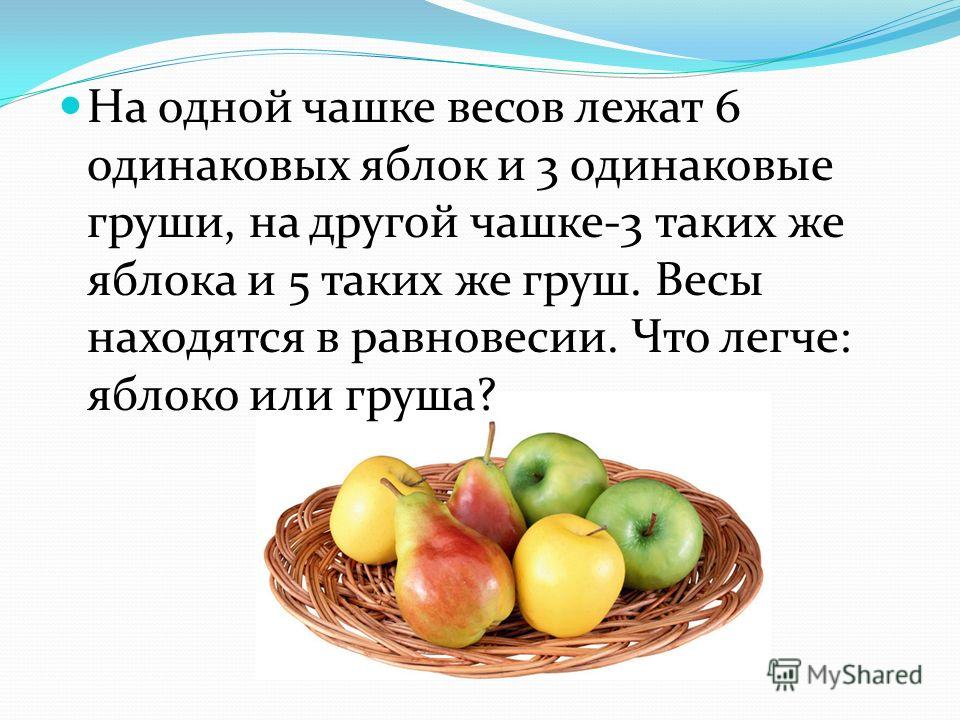 На одной чашке весов лежат 6 одинаковых яблок и 3 одинаковые груши, на другой чашке-3 таких же яблока и 5 таких же груш. Весы находятся в равновесии. Что легче: яблоко или груша?

MyShared